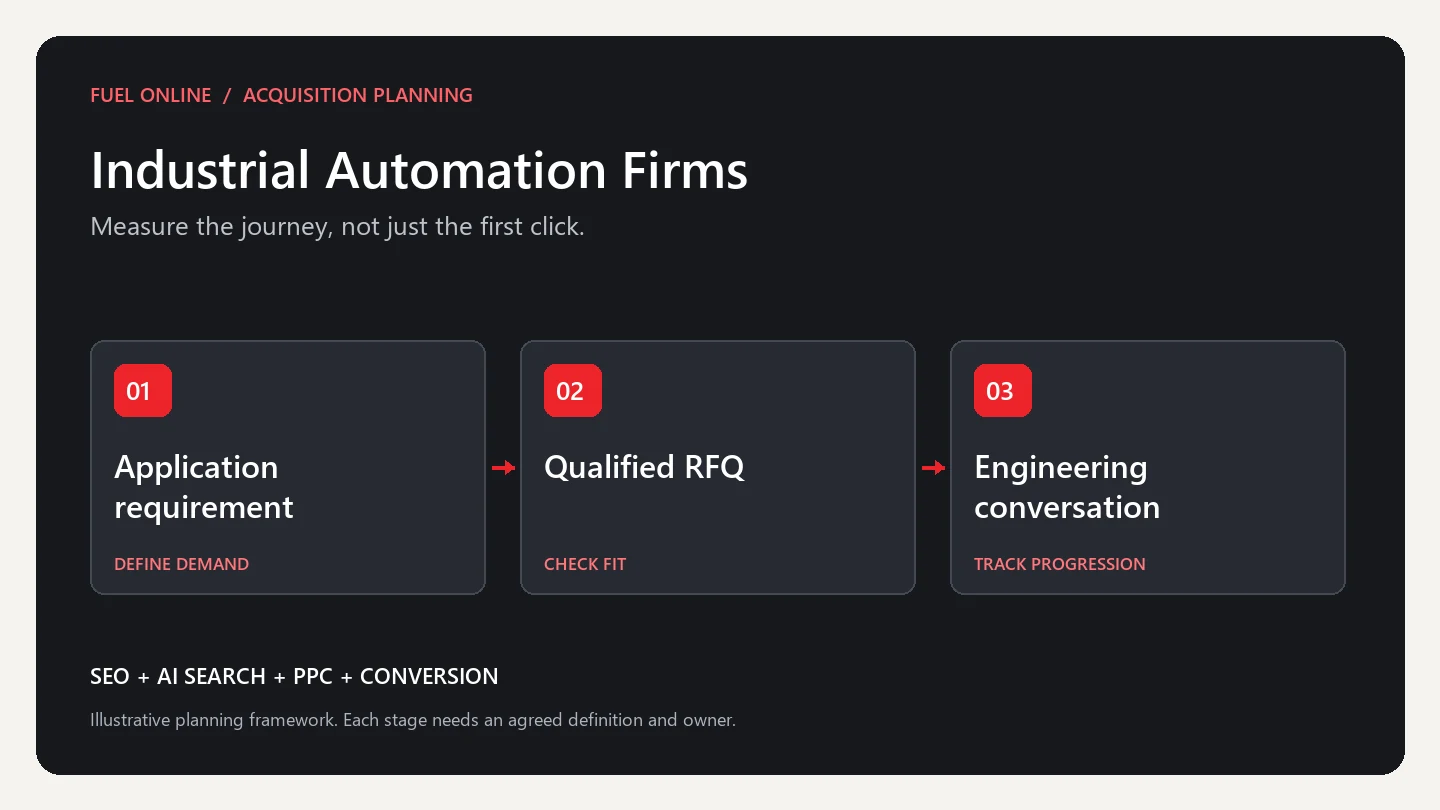 FUEL ONLINE / ACQUISITION PLANNING

Industrial Automation Firms

Measure the journey, not just the first click.

01

Application requirement

DEFINE DEMAND

02

Qualified RFQ

CHECK FIT

03

Engineering conversation

TRACK PROGRESSION

SEO + AI SEARCH + PPC + CONVERSION

Illustrative planning framework. Each stage needs an agreed definition and owner.